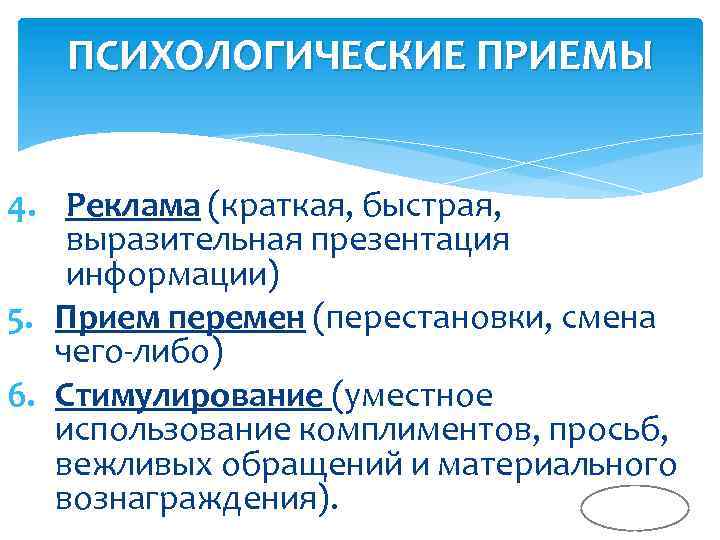 ПСИХОЛОГИЧЕСКИЕ ПРИЕМЫ

4. Реклама (краткая, быстрая, выразительная презентация информации)

5. Прием перемен (перестановки, смена чего-либо)

6. Стимулирование (уместное использование комплиментов, просьб, вежливых обращений и материального вознаграждения).